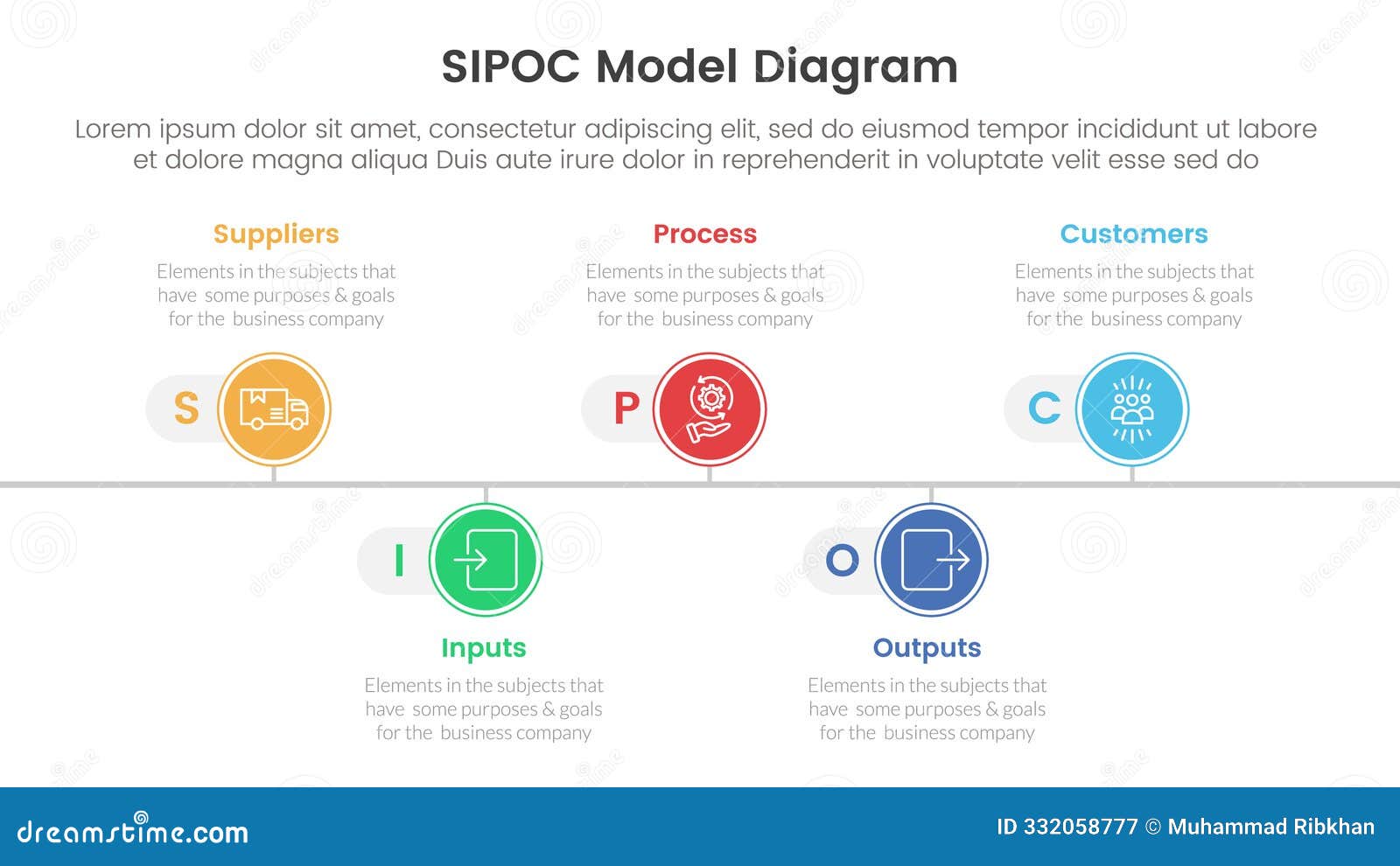 SIPOC Model Diagram

Lorem ipsum dolor sit amet, consectetur adipiscing elit, sed do eiusmod tempor incididunt ut labore et dolore magna aliqua Duis aute irure dolor in reprehenderit in voluptate velit esse sed do

Suppliers

Elements in the subjects that have some purposes & goals for the business company

S

Process

Elements in the subjects that have some purposes & goals for the business company

P

Customers

Elements in the subjects that have some purposes & goals for the business company

C

I

Inputs

Elements in the subjects that have some purposes & goals for the business company

O

Outputs

Elements in the subjects that have some purposes & goals for the business company

dreamstime.com

ID 332058777 © Muhammad Ribkhan